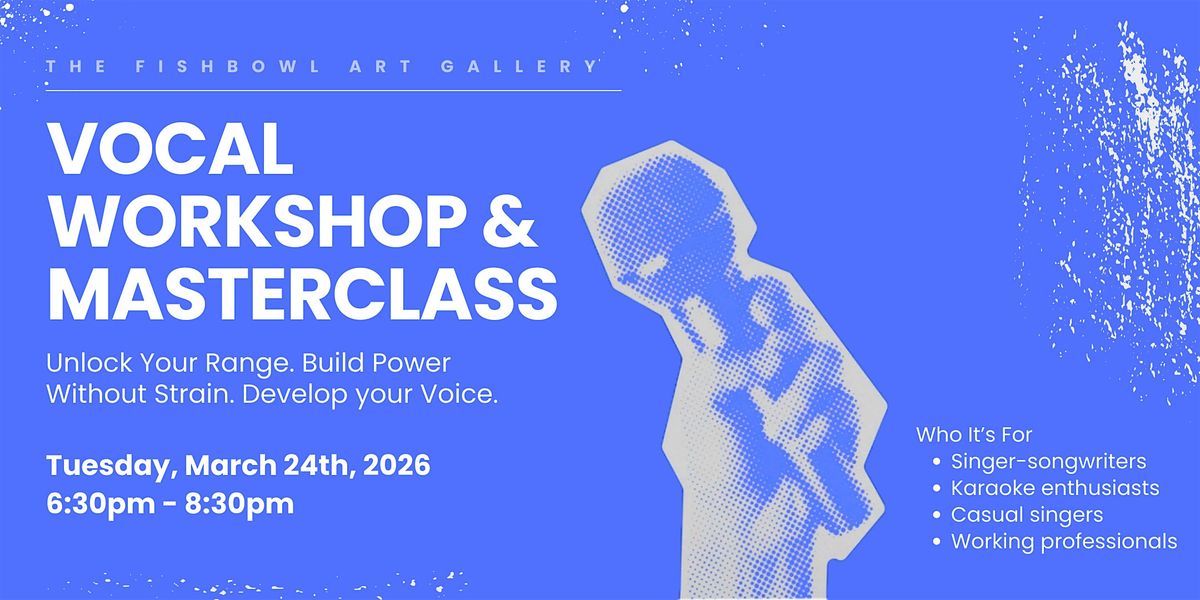 THE FISHBOWL ART GALLERY

VOCAL WORKSHOP & MASTERCLASS

Unlock Your Range. Build Power Without Strain. Develop your Voice.

Tuesday, March 24th, 2026
6:30pm - 8:30pm

Who It's For
• Singer-songwriters
• Karaoke enthusiasts
• Casual singers
• Working professionals